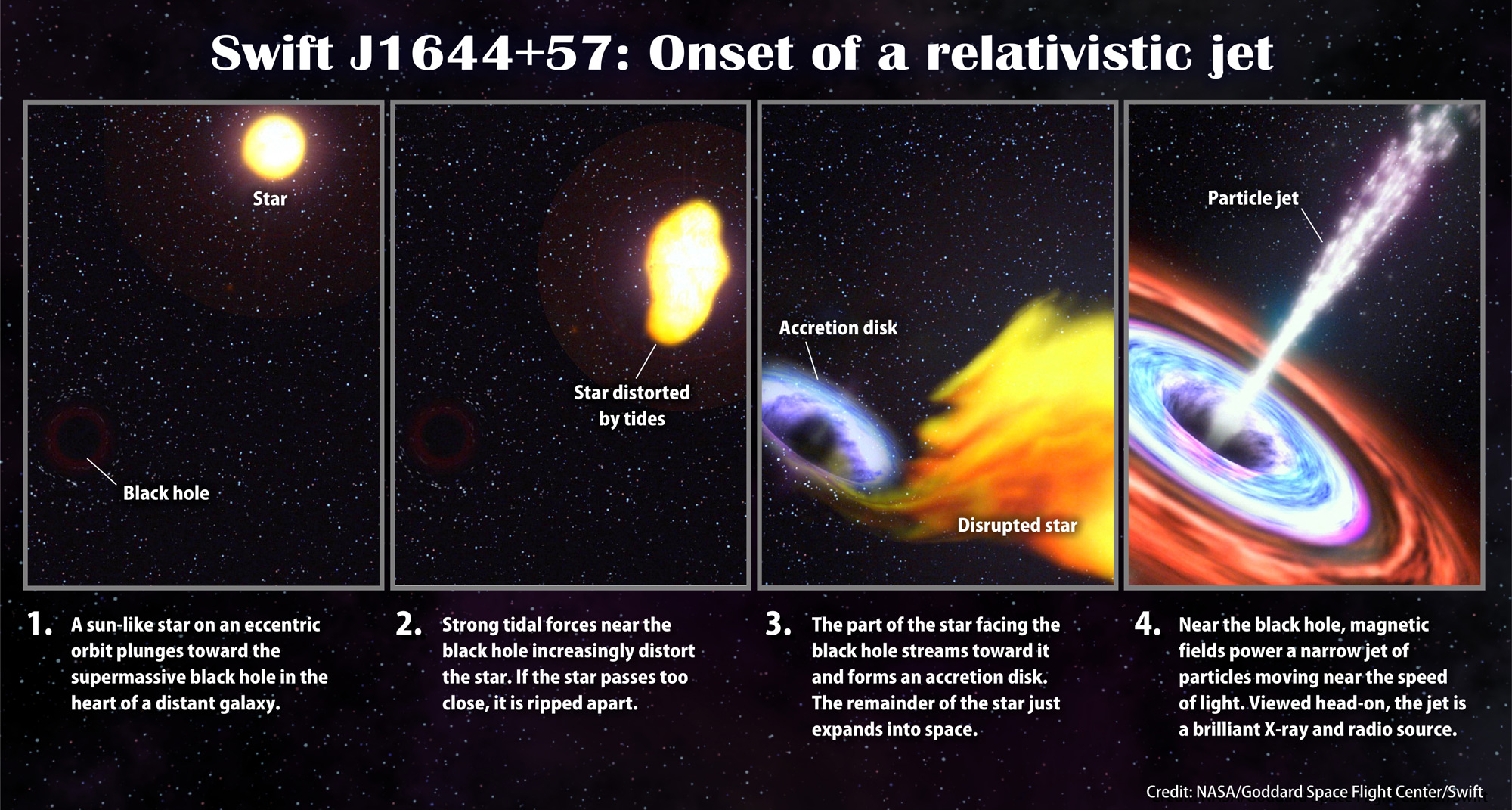 Swift J1644+57: Onset of a relativistic jet

Star

Black hole

Star distorted by tides

Accretion disk

Disrupted star

Particle jet

1. A sun-like star on an eccentric orbit plunges toward the supermassive black hole in the heart of a distant galaxy.

2. Strong tidal forces near the black hole increasingly distort the star. If the star passes too close, it is ripped apart.

3. The part of the star facing the black hole streams toward it and forms an accretion disk. The remainder of the star just expands into space.

4. Near the black hole, magnetic fields power a narrow jet of particles moving near the speed of light. Viewed head-on, the jet is a brilliant X-ray and radio source.

Credit: NASA/Goddard Space Flight Center/Swift